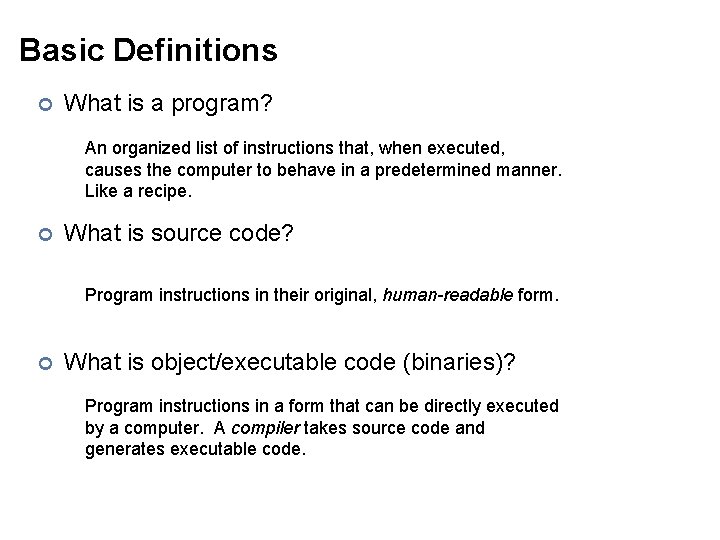 Basic Definitions

What is a program?

An organized list of instructions that, when executed, causes the computer to behave in a predetermined manner. Like a recipe.

What is source code?

Program instructions in their original, human-readable form.

What is object/executable code (binaries)?

Program instructions in a form that can be directly executed by a computer.  A compiler takes source code and generates executable code.